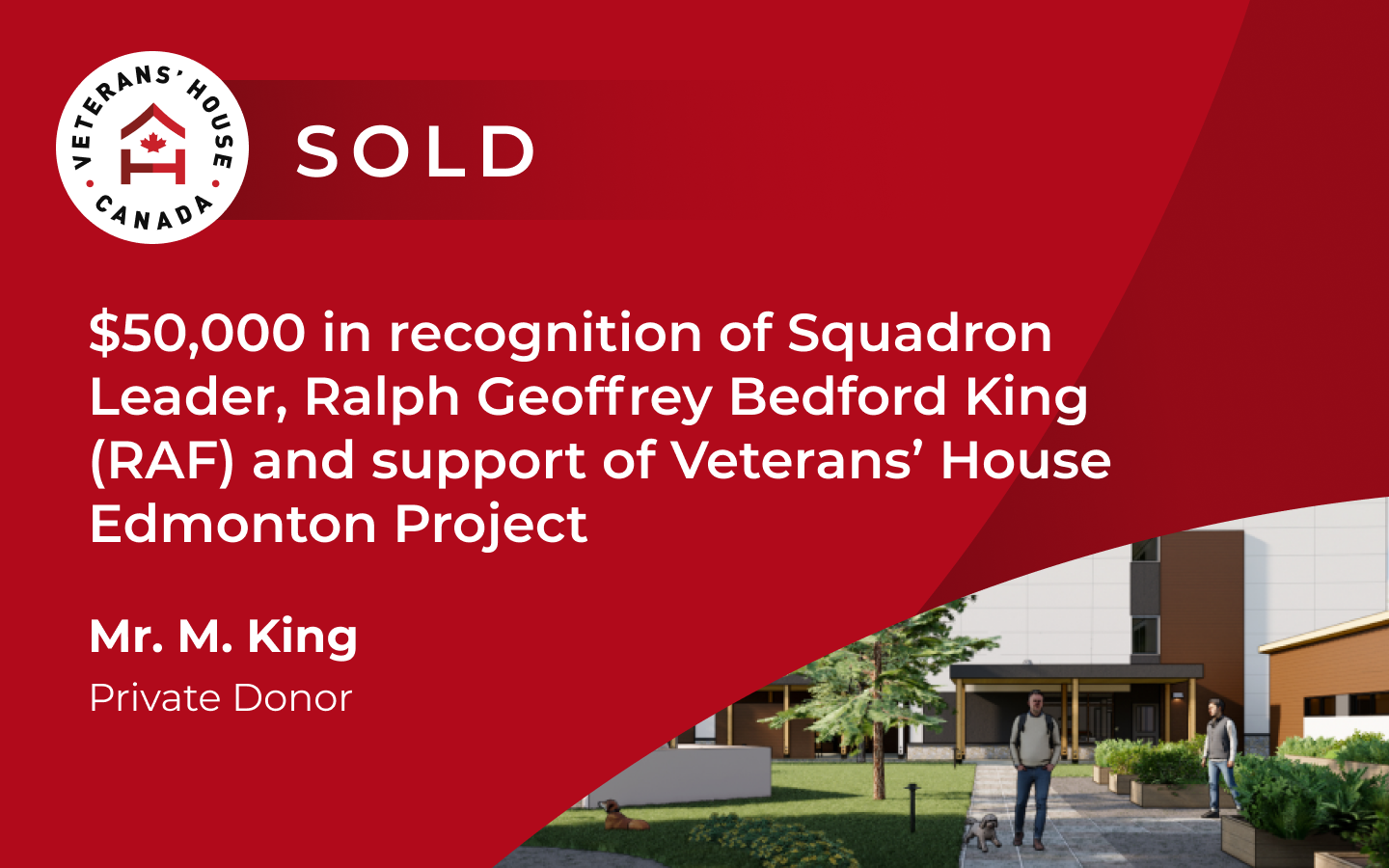 VETERANS' HOUSE CANADA

SOLD

\$50,000 in recognition of Squadron Leader, Ralph Geoffrey Bedford King (RAF) and support of Veterans' House Edmonton Project

Mr. M. King
Private Donor